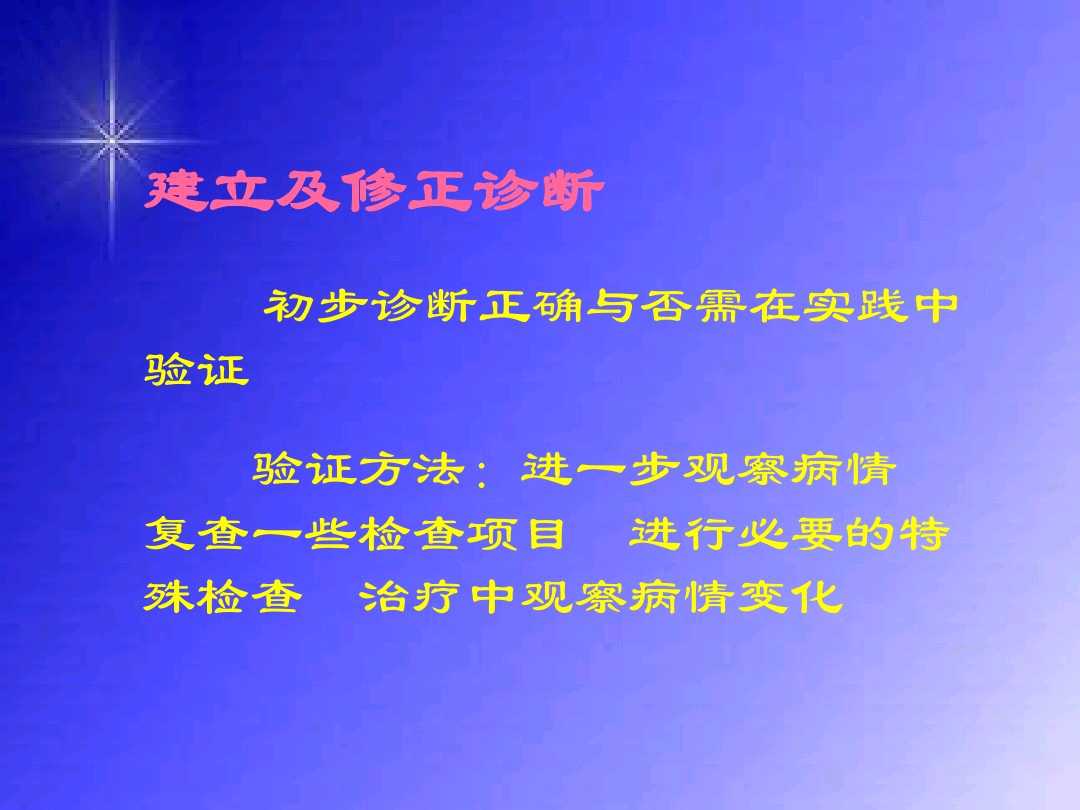 建立及修正诊断

初步诊断正确与否需在实践中验证

验证方法：进一步观察病情 复查一些检查项目 进行必要的特殊检查 治疗中观察病情变化